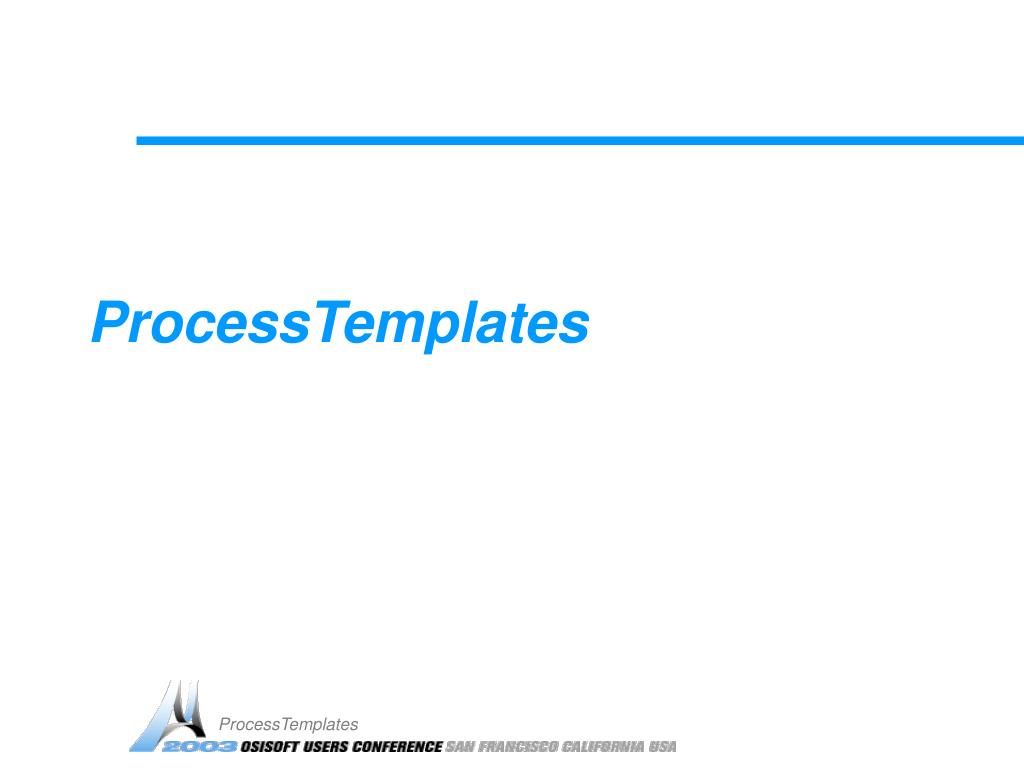 ProcessTemplates

ProcessTemplates

2003 OSISOFT USERS CONFERENCE SAN FRANCISCO CALIFORNIA USA